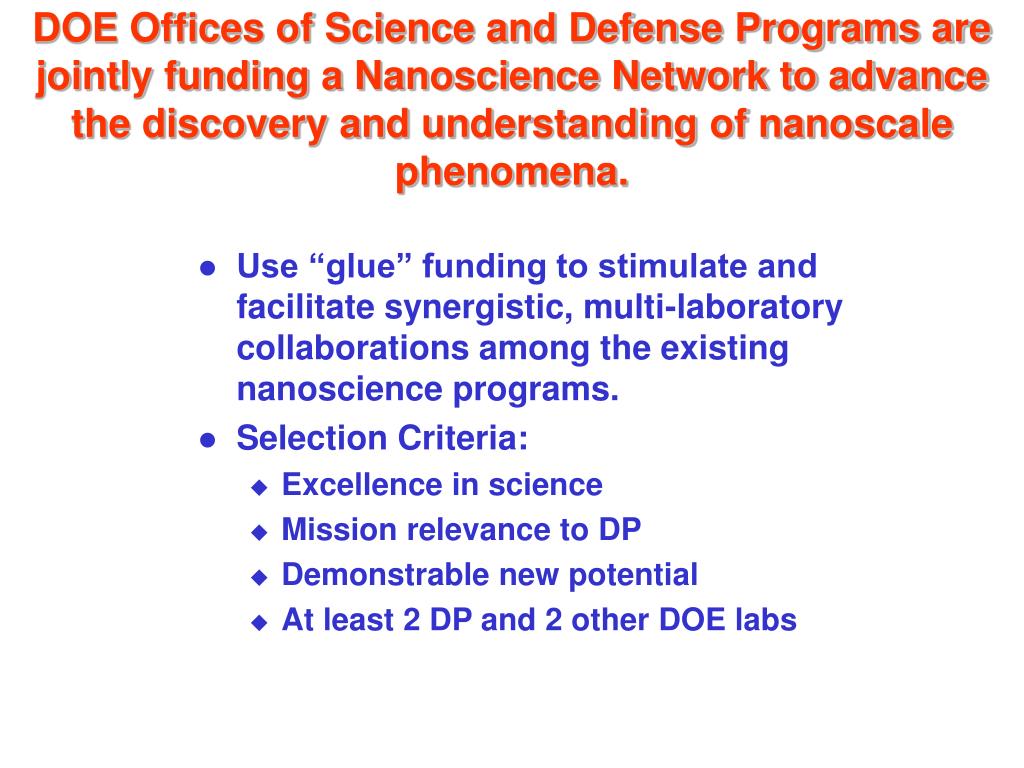 DOE Offices of Science and Defense Programs are jointly funding a Nanoscience Network to advance the discovery and understanding of nanoscale phenomena.

- Use “glue” funding to stimulate and facilitate synergistic, multi-laboratory collaborations among the existing nanoscience programs.
- Selection Criteria:
  - Excellence in science
  - Mission relevance to DP
  - Demonstrable new potential
  - At least 2 DP and 2 other DOE labs